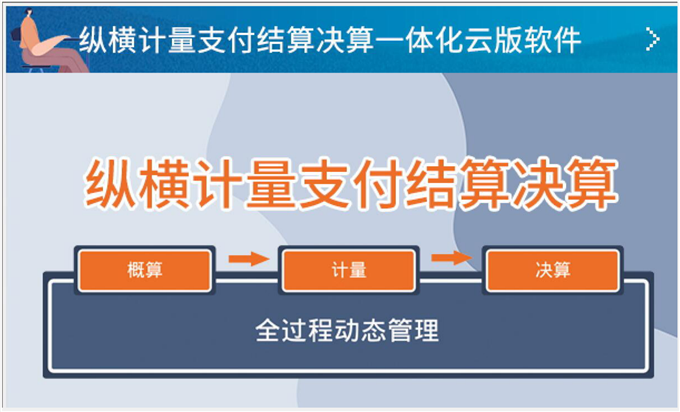 纵横计量支付结算决算一体化云版软件 >

纵横计量支付结算决算

概算

计量

决算

全过程动态管理